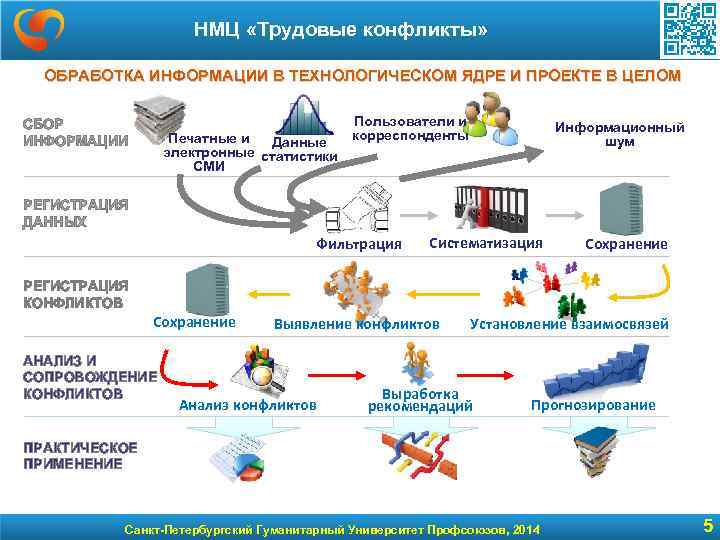 НМЦ «Трудовые конфликты»

ОБРАБОТКА ИНФОРМАЦИИ В ТЕХНОЛОГИЧЕСКОМ ЯДРЕ И ПРОЕКТЕ В ЦЕЛОМ

СБОР ИНФОРМАЦИИ

Печатные и электронные СМИ

Данные статистики

Пользователи и корреспонденты

Информационный шум

РЕГИСТРАЦИЯ ДАННЫХ

Фильтрация

Систематизация

Сохранение

РЕГИСТРАЦИЯ КОНФЛИКТОВ

Сохранение

Выявление конфликтов

Установление взаимосвязей

АНАЛИЗ И СОПРОВОЖДЕНИЕ КОНФЛИКТОВ

Анализ конфликтов

Выработка рекомендаций

Прогнозирование

ПРАКТИЧЕСКОЕ ПРИМЕНЕНИЕ

Санкт-Петербургский Гуманитарный Университет Профсоюзов, 2014

5